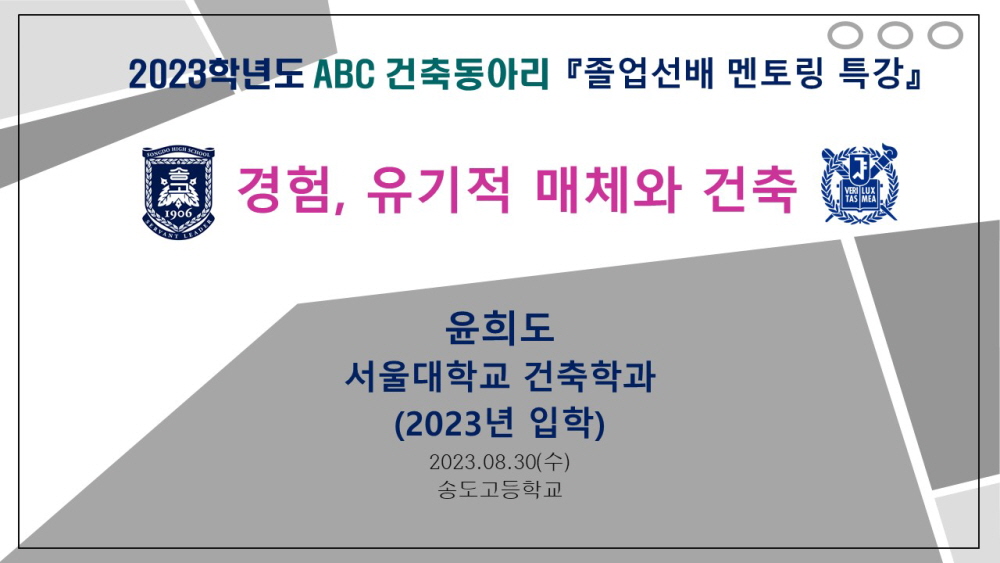 2023학년도 ABC 건축동아리 『졸업선배 멘토링 특강』

SONGDO HIGH SCHOOL
1906
SERVANT LEADER

경험, 유기적 매체와 건축

VERI TAS LUX MEA

윤희도
서울대학교 건축학과
(2023년 입학)

2023.08.30(수)
송도고등학교